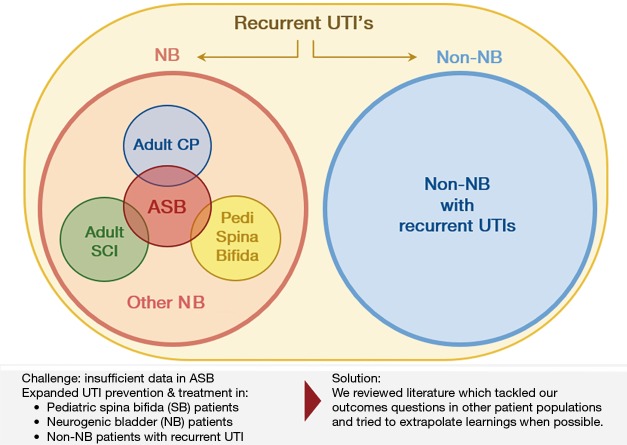 Recurrent UTI's

NB

Non-NB

Adult CP

ASB

Adult SCI

Pedi Spina Bifida

Other NB

Non-NB with recurrent UTIs

Challenge: insufficient data in ASB
Expanded UTI prevention & treatment in:
• Pediatric spina bifida (SB) patients
• Neurogenic bladder (NB) patients
• Non-NB patients with recurrent UTI

Solution:
We reviewed literature which tackled our outcomes questions in other patient populations and tried to extrapolate learnings when possible.